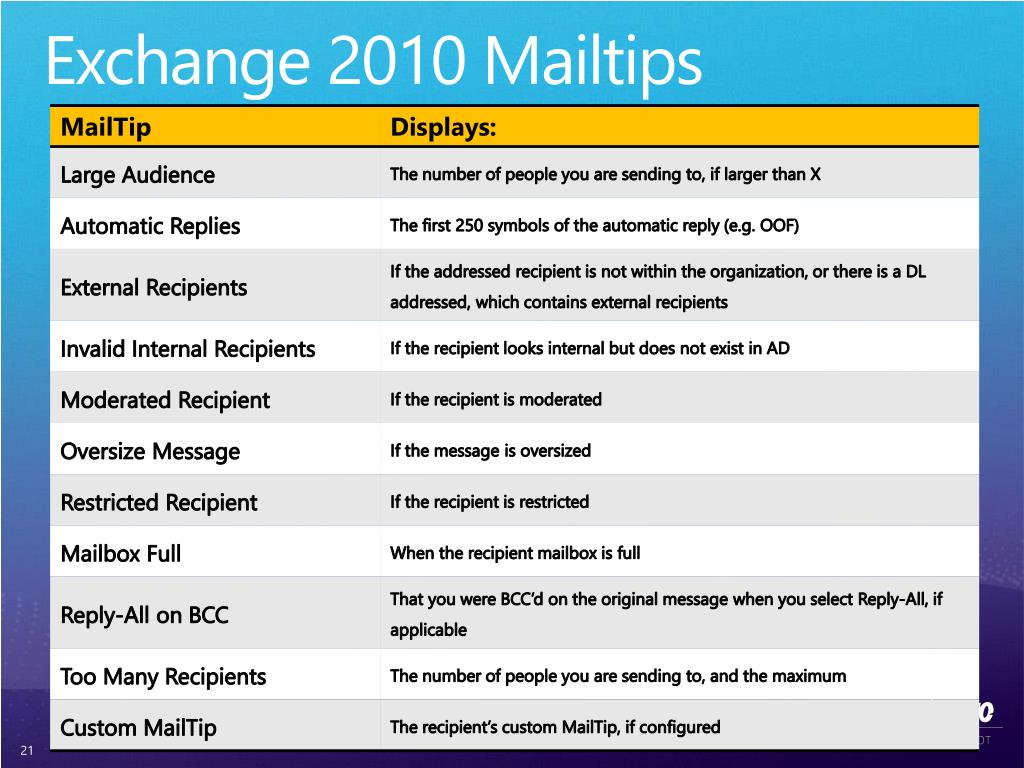 Exchange 2010 Mailtips

| MailTip | Displays: |
|---|---|
| Large Audience | The number of people you are sending to, if larger than X |
| Automatic Replies | The first 250 symbols of the automatic reply (e.g. OOF) |
| External Recipients | If the addressed recipient is not within the organization, or there is a DL addressed, which contains external recipients |
| Invalid Internal Recipients | If the recipient looks internal but does not exist in AD |
| Moderated Recipient | If the recipient is moderated |
| Oversize Message | If the message is oversized |
| Restricted Recipient | If the recipient is restricted |
| Mailbox Full | When the recipient mailbox is full |
| Reply-All on BCC | That you were BCC'd on the original message when you select Reply-All, if applicable |
| Too Many Recipients | The number of people you are sending to, and the maximum |
| Custom MailTip | The recipient's custom MailTip, if configured |

21